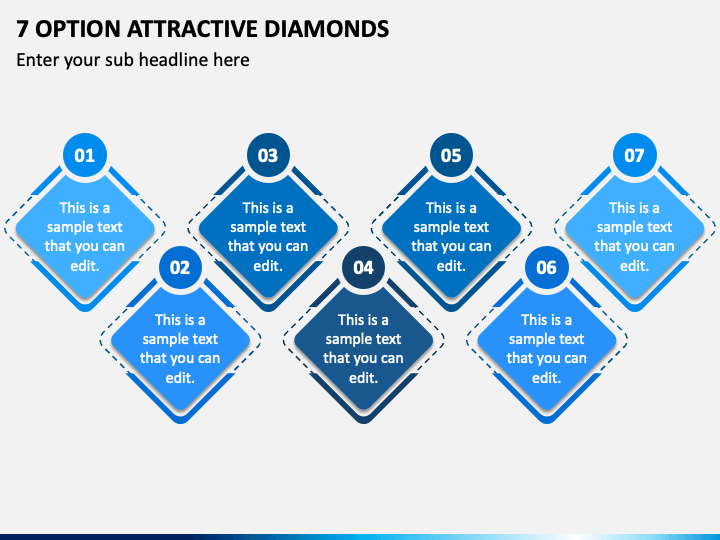 7 OPTION ATTRACTIVE DIAMONDS

Enter your sub headline here

01

This is a sample text that you can edit.

02

This is a sample text that you can edit.

03

This is a sample text that you can edit.

04

This is a sample text that you can edit.

05

This is a sample text that you can edit.

06

This is a sample text that you can edit.

07

This is a sample text that you can edit.